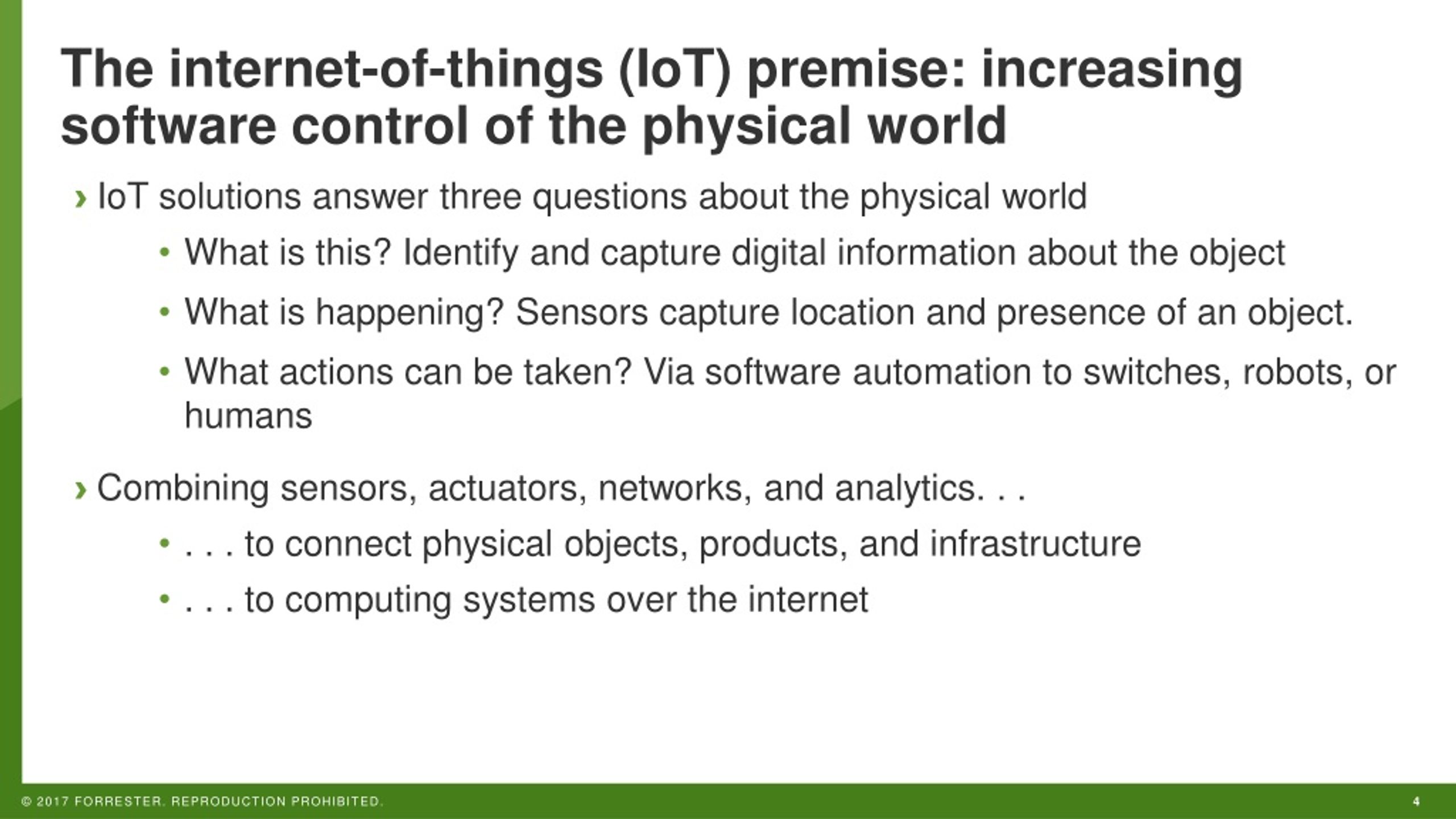 The internet-of-things (IoT) premise: increasing software control of the physical world

› IoT solutions answer three questions about the physical world

• What is this? Identify and capture digital information about the object

• What is happening? Sensors capture location and presence of an object.

• What actions can be taken? Via software automation to switches, robots, or humans

› Combining sensors, actuators, networks, and analytics. . .

• . . . to connect physical objects, products, and infrastructure

• . . . to computing systems over the internet

© 2017 FORRESTER. REPRODUCTION PROHIBITED.

4